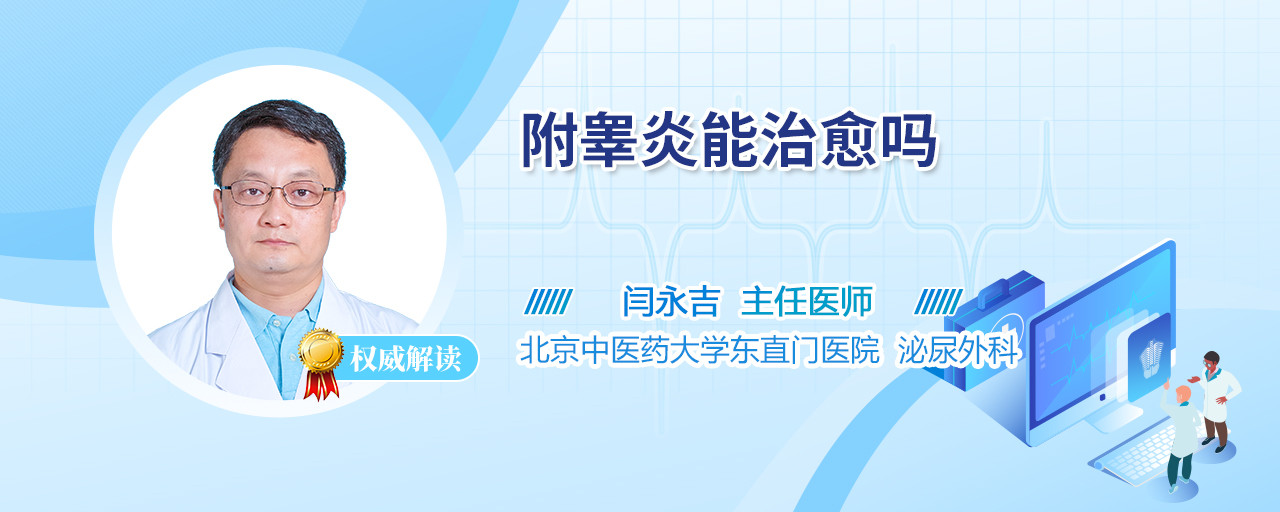 附睾炎能治愈吗

权威解读

闫永吉 主任医师

北京中医药大学东直门医院 泌尿外科